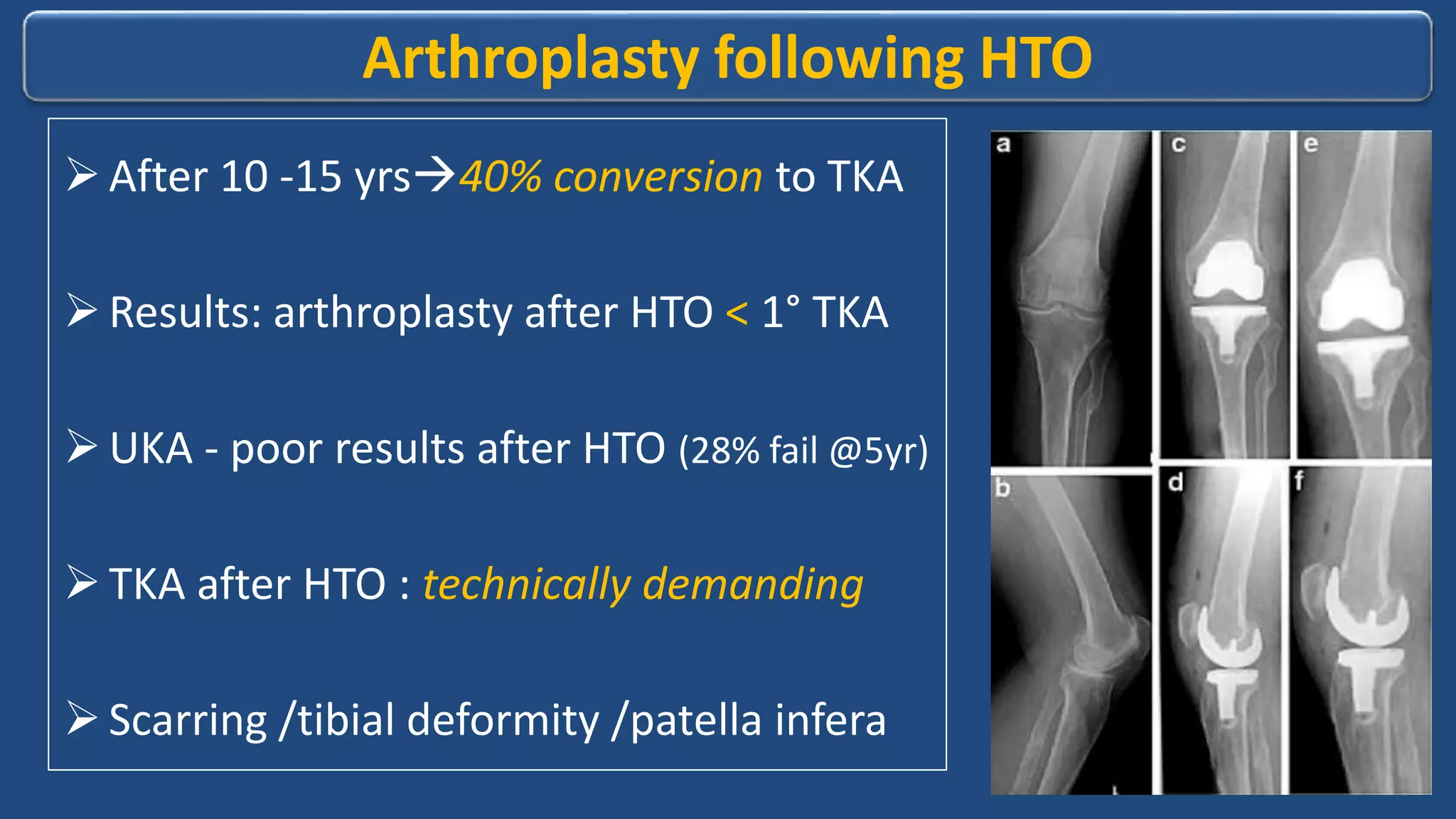 Arthroplasty following HTO

➢ After 10 -15 yrs→40% conversion to TKA

➢ Results: arthroplasty after HTO < 1° TKA

➢ UKA - poor results after HTO (28% fail @5yr)

➢ TKA after HTO : technically demanding

➢ Scarring /tibial deformity /patella infera

a

c

e

b

d

f